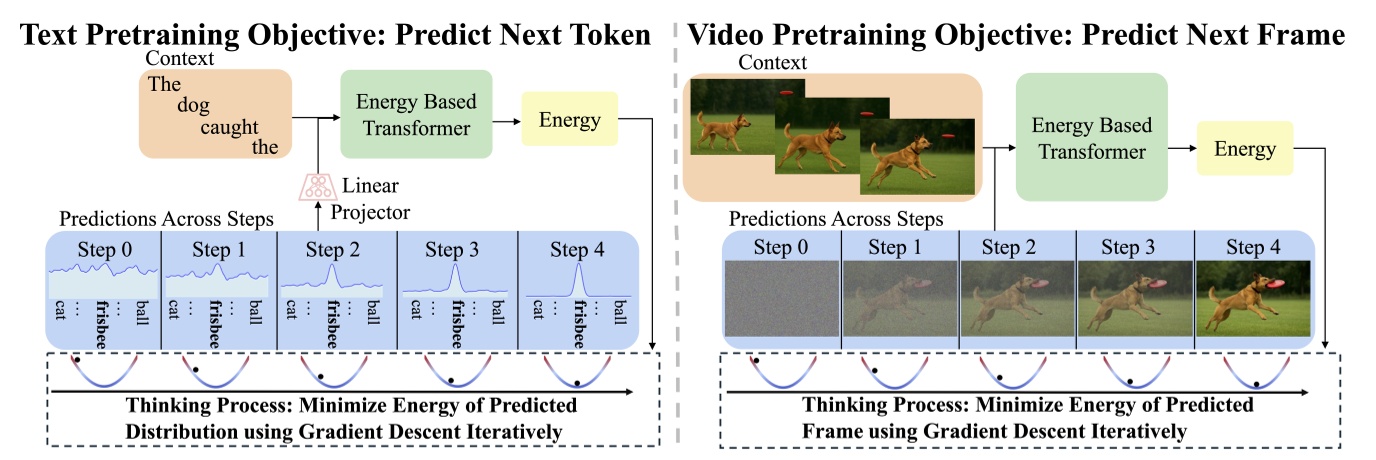 Text Pretraining Objective: Predict Next Token

Context
The dog caught the

Energy Based Transformer

Energy

Linear Projector

Predictions Across Steps

Step 0
cat ⋮ frisbee ⋮ ball

Step 1
cat ⋮ frisbee ⋮ ball

Step 2
cat ⋮ frisbee ⋮ ball

Step 3
cat ⋮ frisbee ⋮ ball

Step 4
cat ⋮ frisbee ⋮ ball

Thinking Process: Minimize Energy of Predicted Distribution using Gradient Descent Iteratively

Video Pretraining Objective: Predict Next Frame

Context

Energy Based Transformer

Energy

Predictions Across Steps

Step 0

Step 1

Step 2

Step 3

Step 4

Thinking Process: Minimize Energy of Predicted Frame using Gradient Descent Iteratively